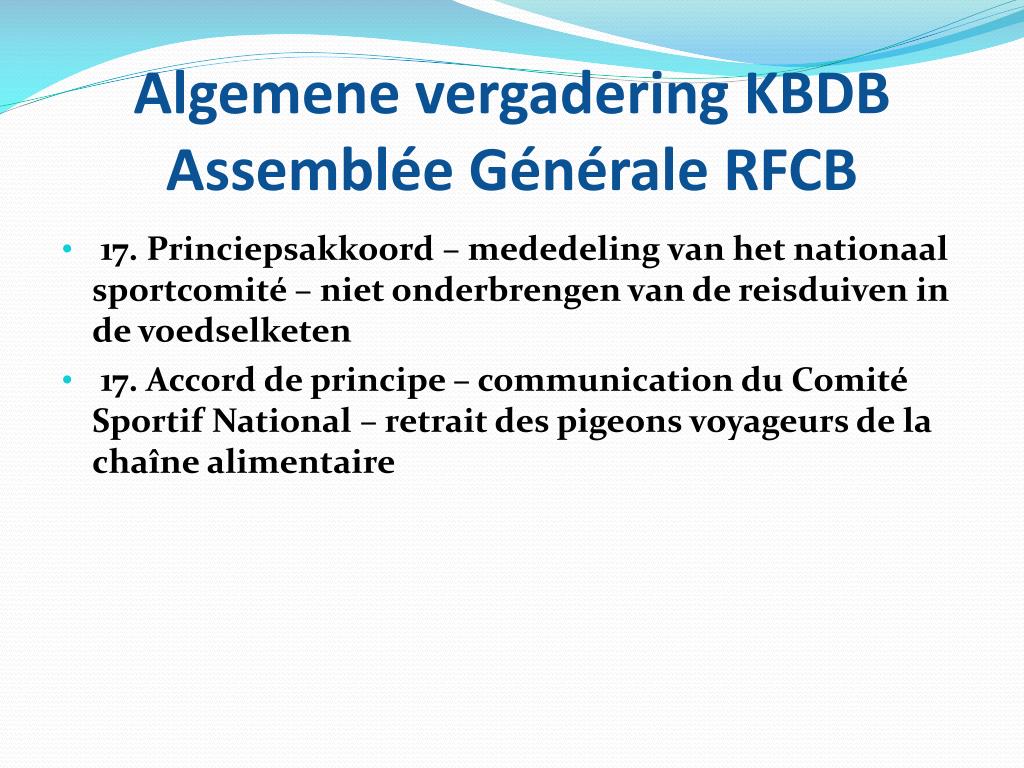 Algemene vergadering KBDB
Assemblée Générale RFCB

• 17. Princiepsakkoord – mededeling van het nationaal sportcomité – niet onderbrengen van de reisduiven in de voedselketen
• 17. Accord de principe – communication du Comité Sportif National – retrait des pigeons voyageurs de la chaîne alimentaire